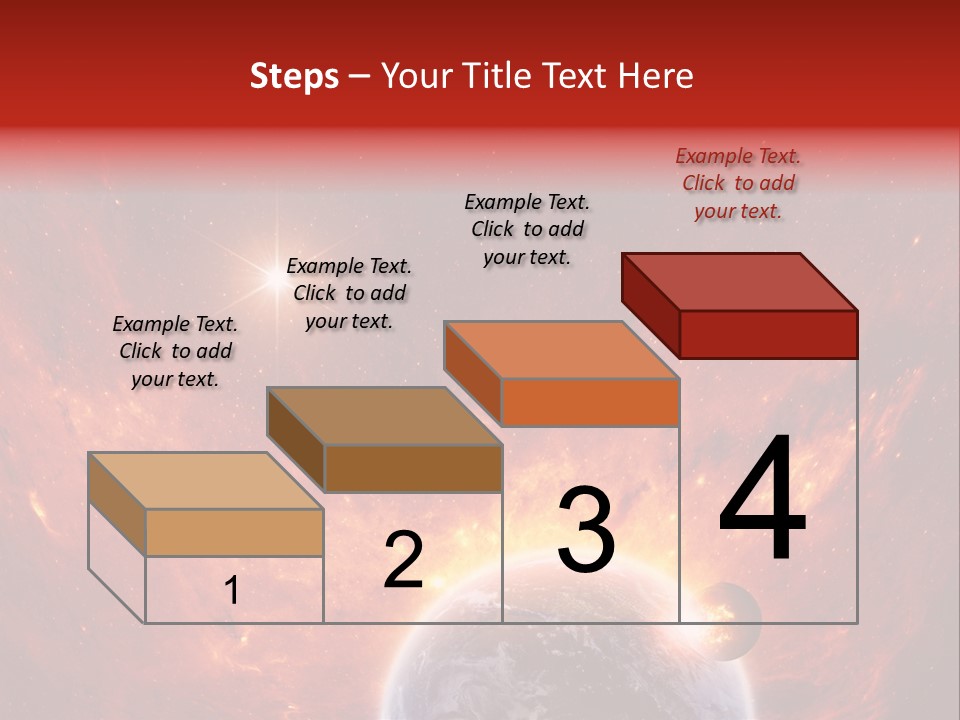 Steps – Your Title Text Here

Example Text. Click to add your text.

Example Text. Click to add your text.

Example Text. Click to add your text.

Example Text. Click to add your text.

1

2

3

4